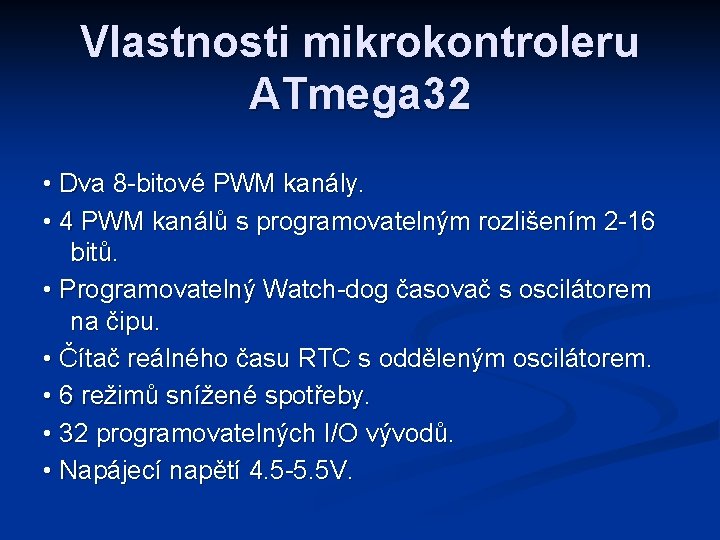 Vlastnosti mikrokontroleru ATmega32

• Dva 8-bitové PWM kanály.
• 4 PWM kanálů s programovatelným rozlišením 2-16 bitů.
• Programovatelný Watch-dog časovač s oscilátorem na čipu.
• Čítač reálného času RTC s odděleným oscilátorem.
• 6 režimů snížené spotřeby.
• 32 programovatelných I/O vývodů.
• Napájecí napětí 4.5-5.5V.